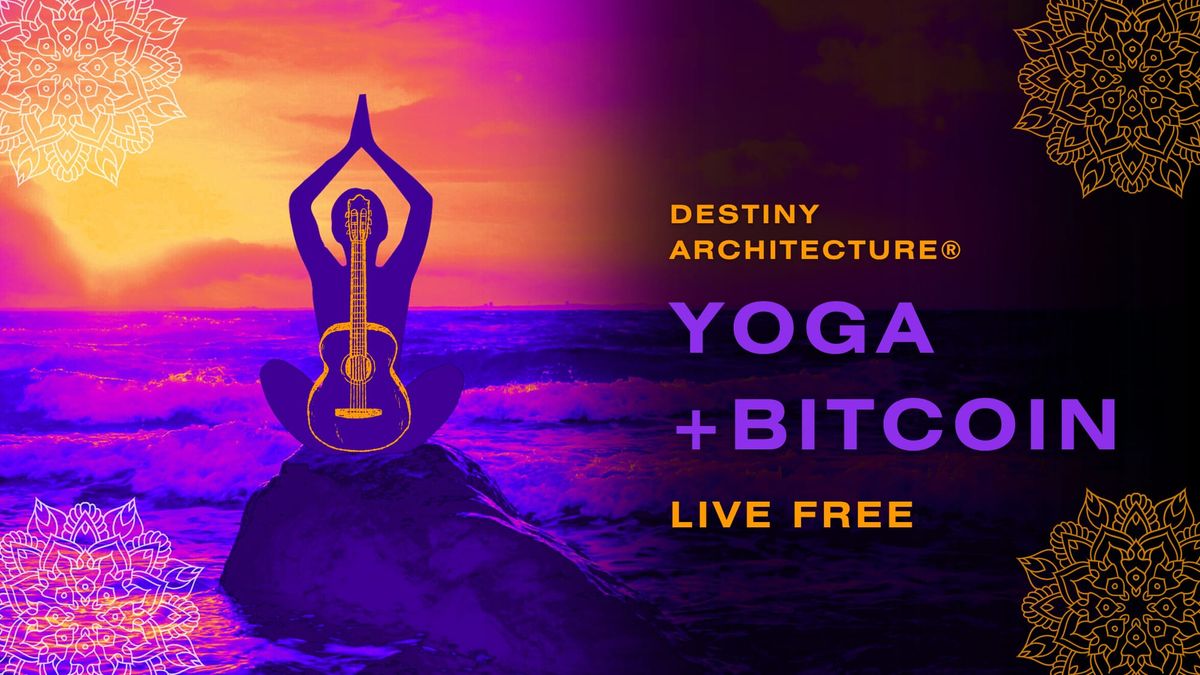 DESTINY ARCHITECTURE®

YOGA +BITCOIN

LIVE FREE